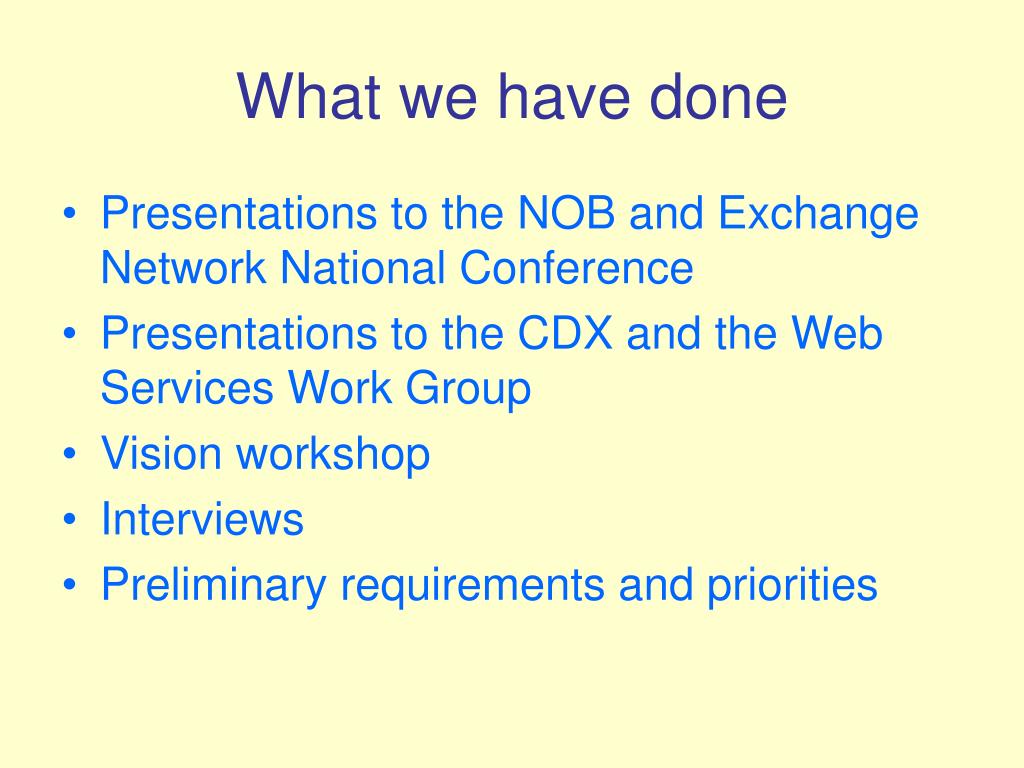 What we have done

• Presentations to the NOB and Exchange Network National Conference
• Presentations to the CDX and the Web Services Work Group
• Vision workshop
• Interviews
• Preliminary requirements and priorities